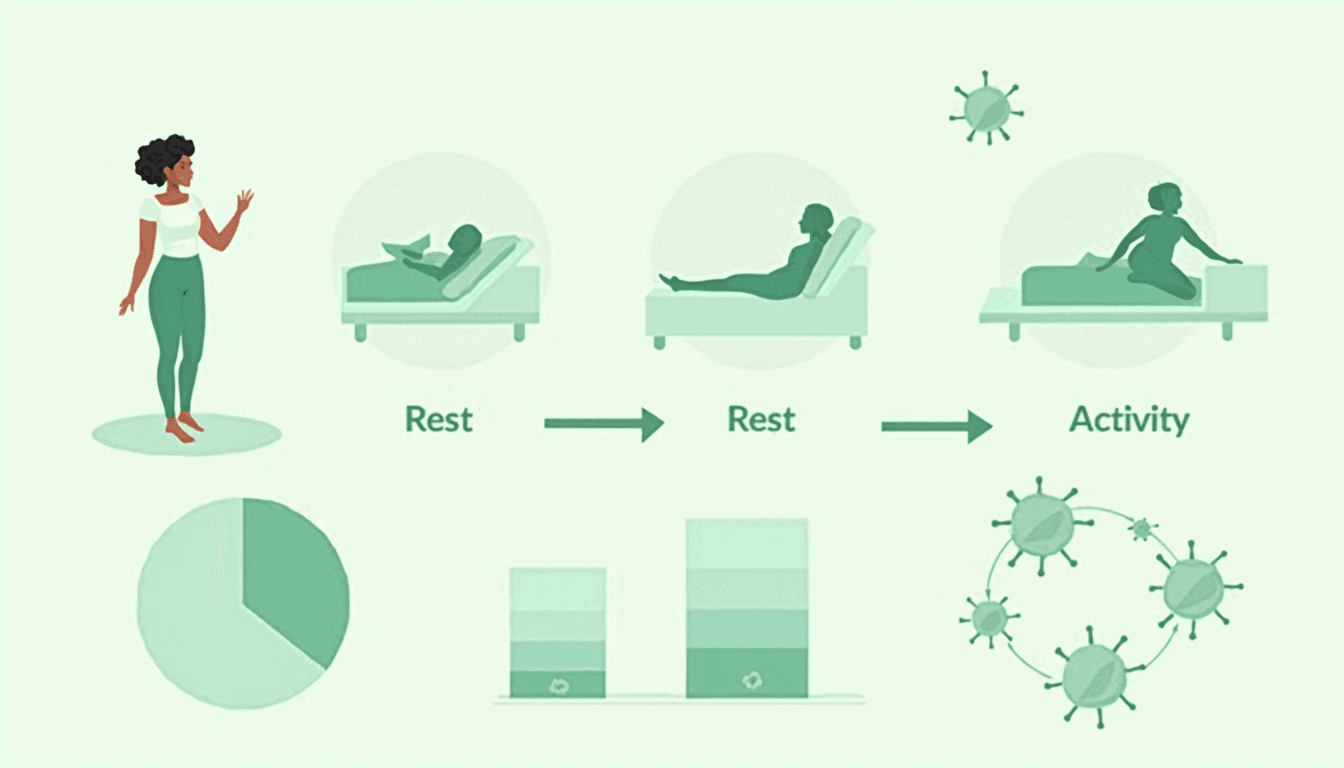 Rest

Rest

Activity